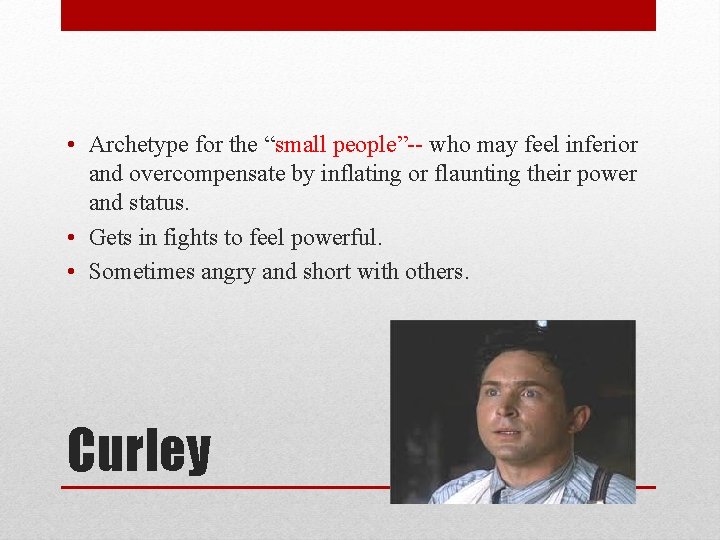 • Archetype for the “small people”-- who may feel inferior and overcompensate by inflating or flaunting their power and status.
• Gets in fights to feel powerful.
• Sometimes angry and short with others.

Curley